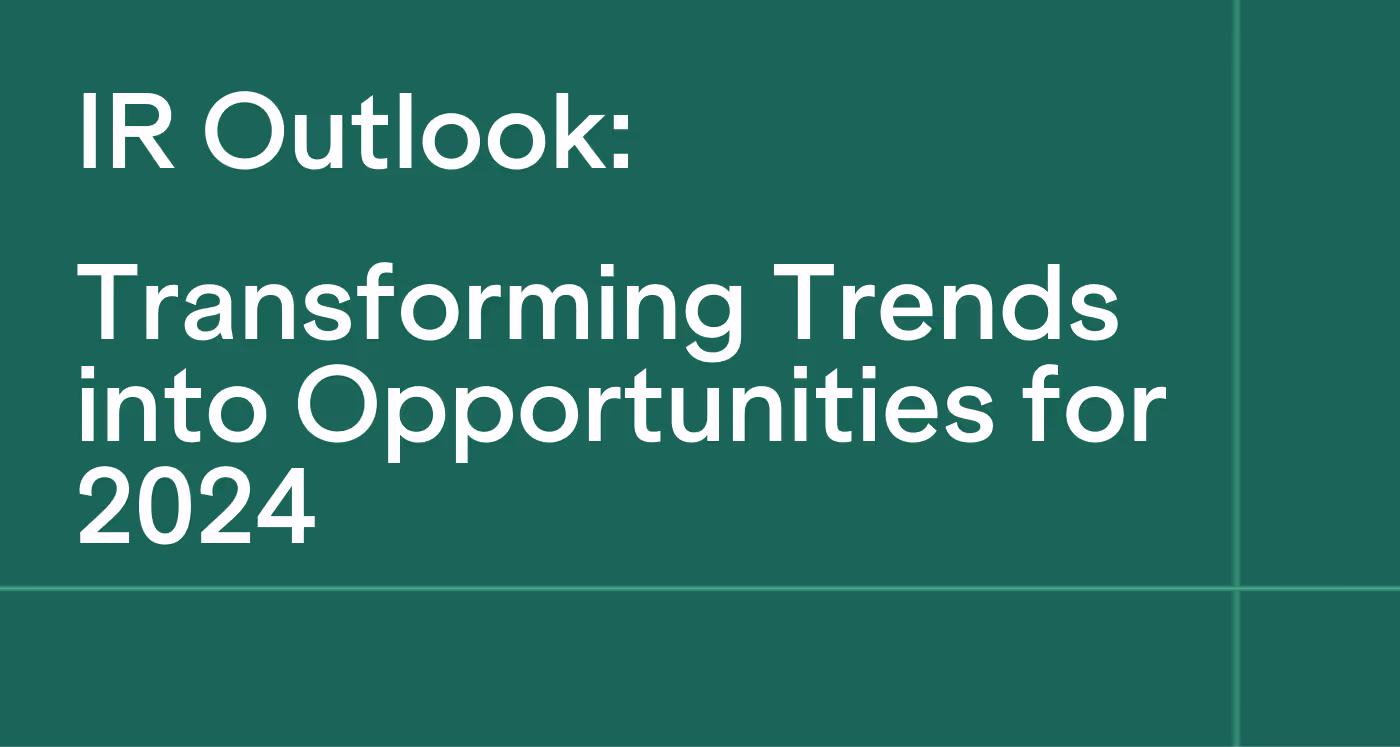 IR Outlook:

Transforming Trends into Opportunities for 2024